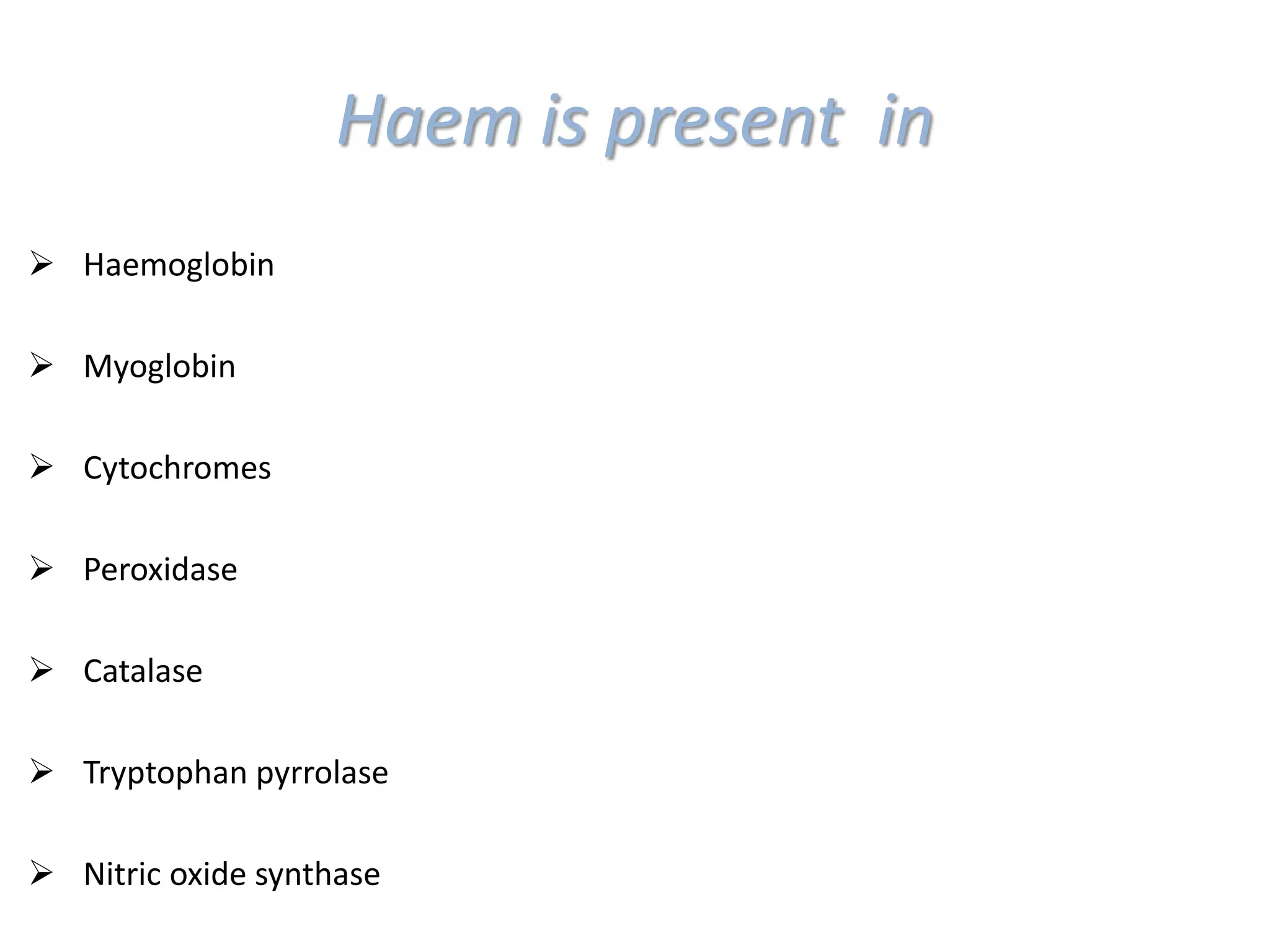 Haem is present in

➢ Haemoglobin

➢ Myoglobin

➢ Cytochromes

➢ Peroxidase

➢ Catalase

➢ Tryptophan pyrrolase

➢ Nitric oxide synthase